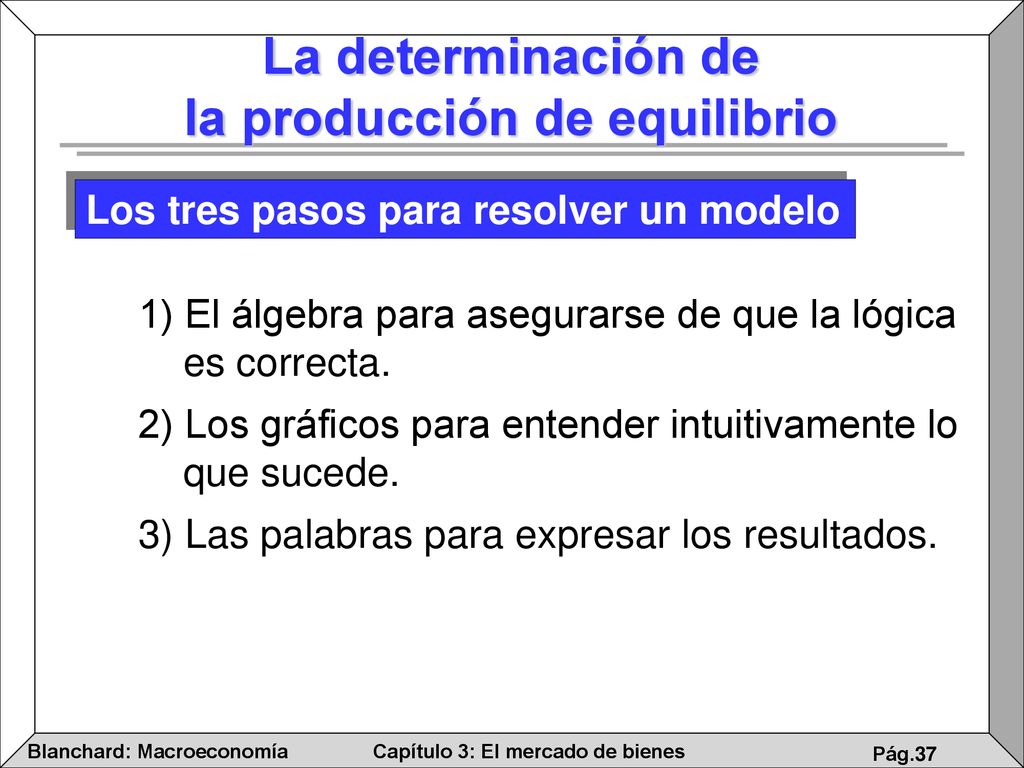 La determinación de
la producción de equilibrio

Los tres pasos para resolver un modelo

1) El álgebra para asegurarse de que la lógica es correcta.

2) Los gráficos para entender intuitivamente lo que sucede.

3) Las palabras para expresar los resultados.

Blanchard: Macroeconomía

Capítulo 3: El mercado de bienes

Pág.37